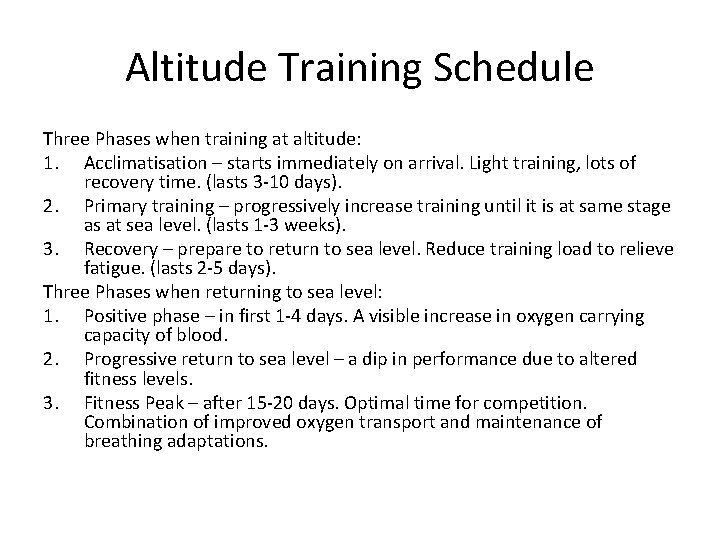 Altitude Training Schedule

Three Phases when training at altitude:
1. Acclimatisation – starts immediately on arrival. Light training, lots of recovery time. (lasts 3-10 days).
2. Primary training – progressively increase training until it is at same stage as at sea level. (lasts 1-3 weeks).
3. Recovery – prepare to return to sea level. Reduce training load to relieve fatigue. (lasts 2-5 days).
Three Phases when returning to sea level:
1. Positive phase – in first 1-4 days. A visible increase in oxygen carrying capacity of blood.
2. Progressive return to sea level – a dip in performance due to altered fitness levels.
3. Fitness Peak – after 15-20 days. Optimal time for competition. Combination of improved oxygen transport and maintenance of breathing adaptations.